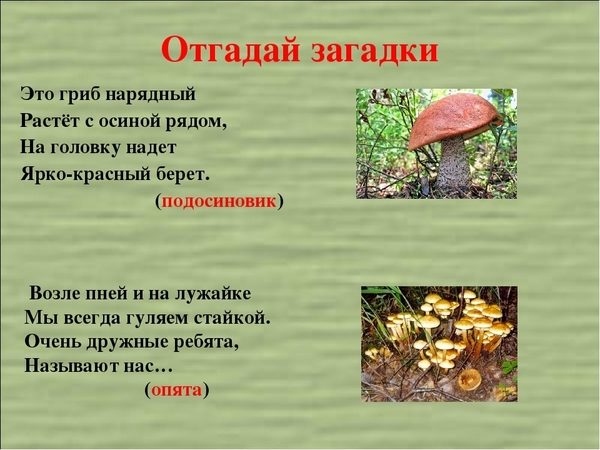 Отгадай загадки

Это гриб нарядный
Растёт с осиной рядом,
На головку надет
Ярко-красный берет.
(подосиновик)

Возле пней и на лужайке
Мы всегда гуляем стайкой.
Очень дружные ребята,
Называют нас…
(опята)